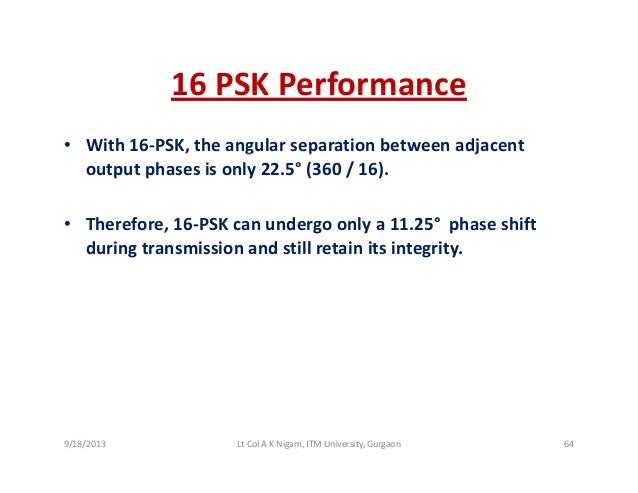 16 PSK Performance

• With 16-PSK, the angular separation between adjacent output phases is only 22.5° (360 / 16).

• Therefore, 16-PSK can undergo only a 11.25° phase shift during transmission and still retain its integrity.

9/18/2013

Lt Col A K Nigam, ITM University, Gurgaon

64